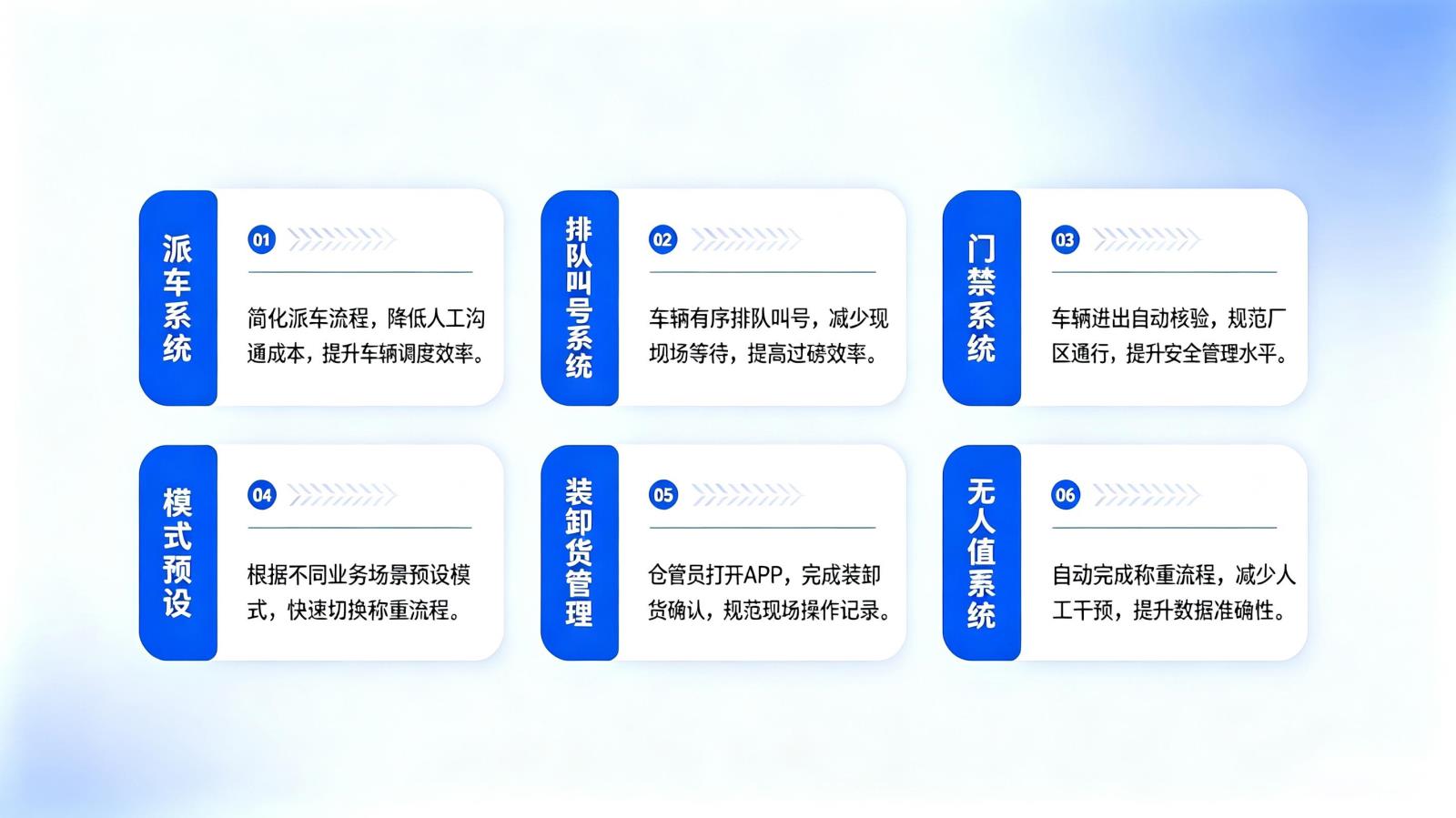 派车系统

01

简化派车流程，降低人工沟通成本，提升车辆调度效率。

排队叫号系统

02

车辆有序排队叫号，减少现场等待，提高过磅效率。

门禁系统

03

车辆进出自动核验，规范厂区通行，提升安全管理水平。

模式预设

04

根据不同业务场景预设模式，快速切换称重流程。

装卸货管理

05

仓管员打开APP，完成装卸货确认，规范现场操作记录。

无人值系统

06

自动完成称重流程，减少人工干预，提升数据准确性。